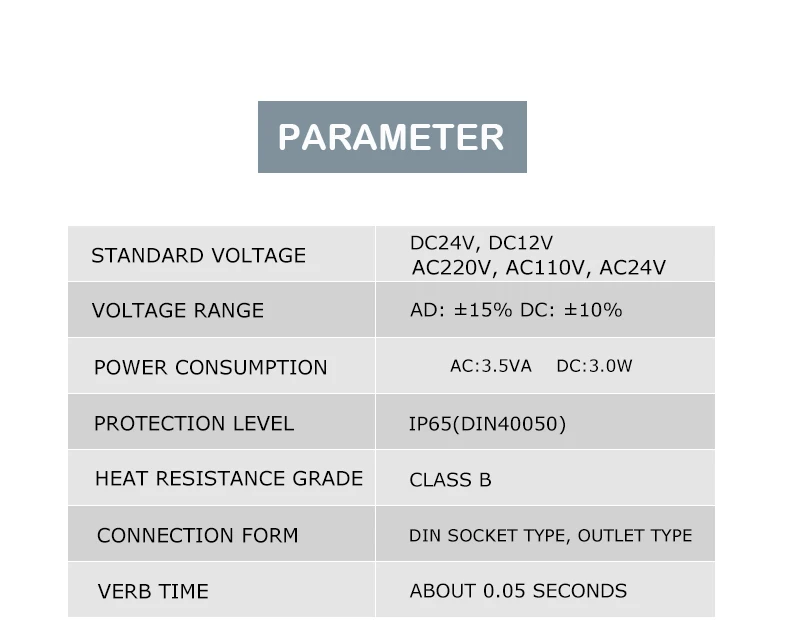 PARAMETER

| STANDARD VOLTAGE | DC24V, DC12V AC220V, AC110V, AC24V |
|---|---|
| VOLTAGE RANGE | AD: ±15% DC: ±10% |
| POWER CONSUMPTION | AC:3.5VA DC:3.0W |
| PROTECTION LEVEL | IP65(DIN40050) |
| HEAT RESISTANCE GRADE | CLASS B |
| CONNECTION FORM | DIN SOCKET TYPE, OUTLET TYPE |
| VERB TIME | ABOUT 0.05 SECONDS |